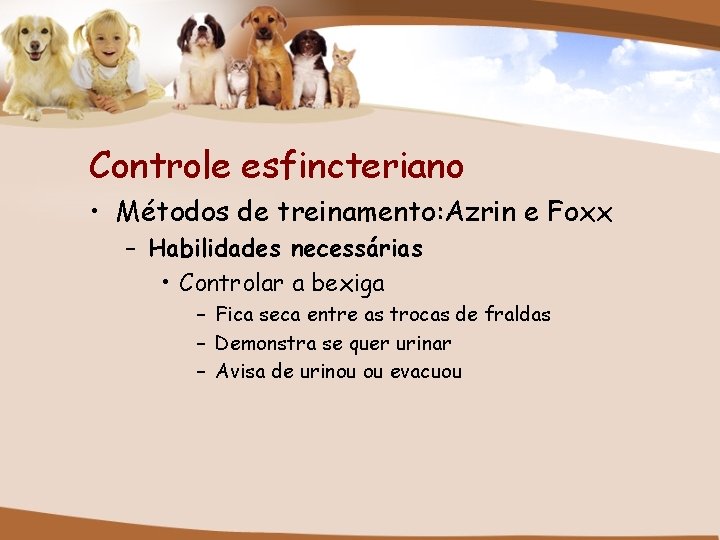 Controle esfincteriano

• Métodos de treinamento:Azrin e Foxx
– Habilidades necessárias
• Controlar a bexiga
– Fica seca entre as trocas de fraldas
– Demonstra se quer urinar
– Avisa de urinou ou evacuou